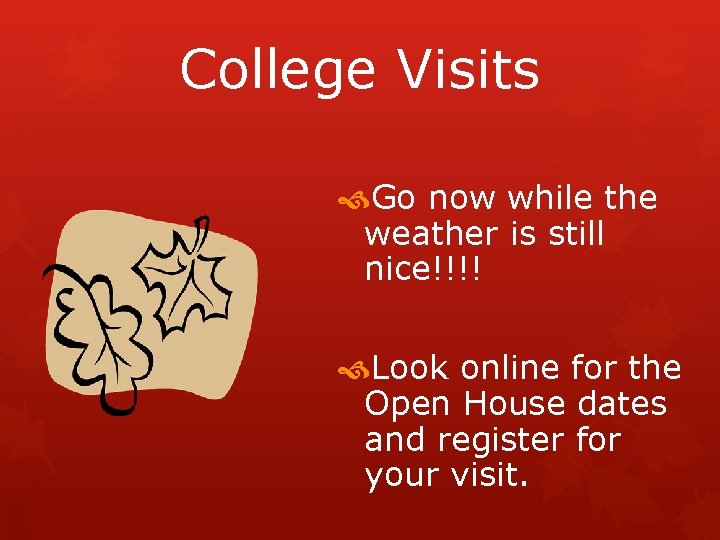 College Visits

Go now while the weather is still nice!!!!

Look online for the Open House dates and register for your visit.